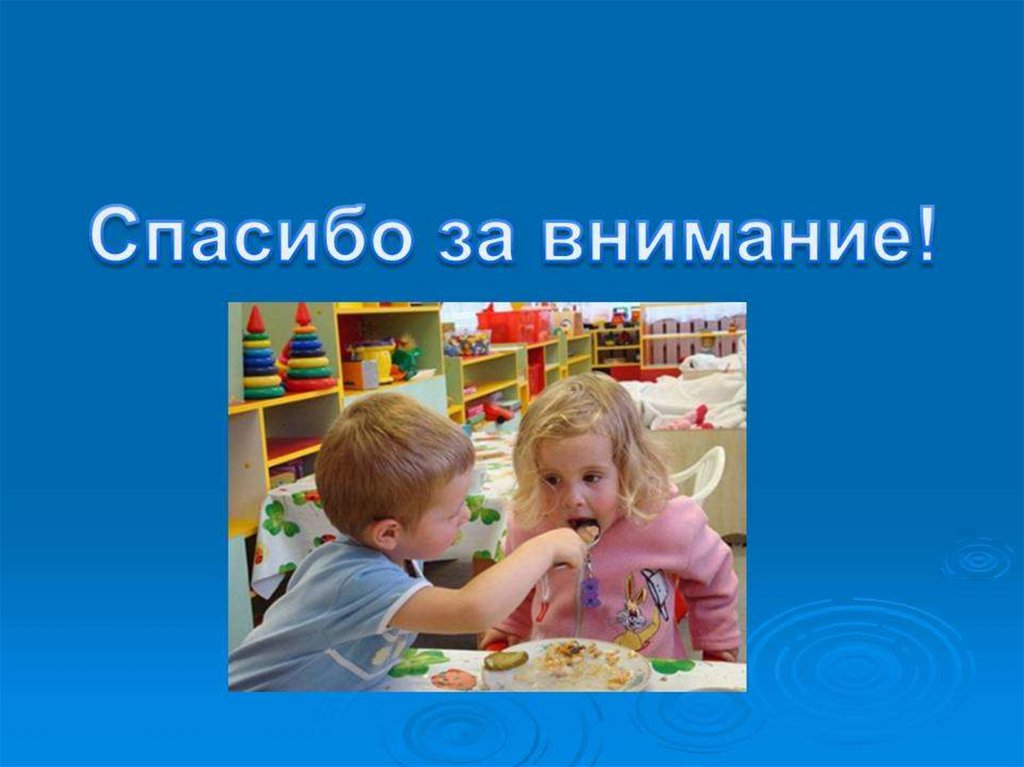 Спасибо за внимание!